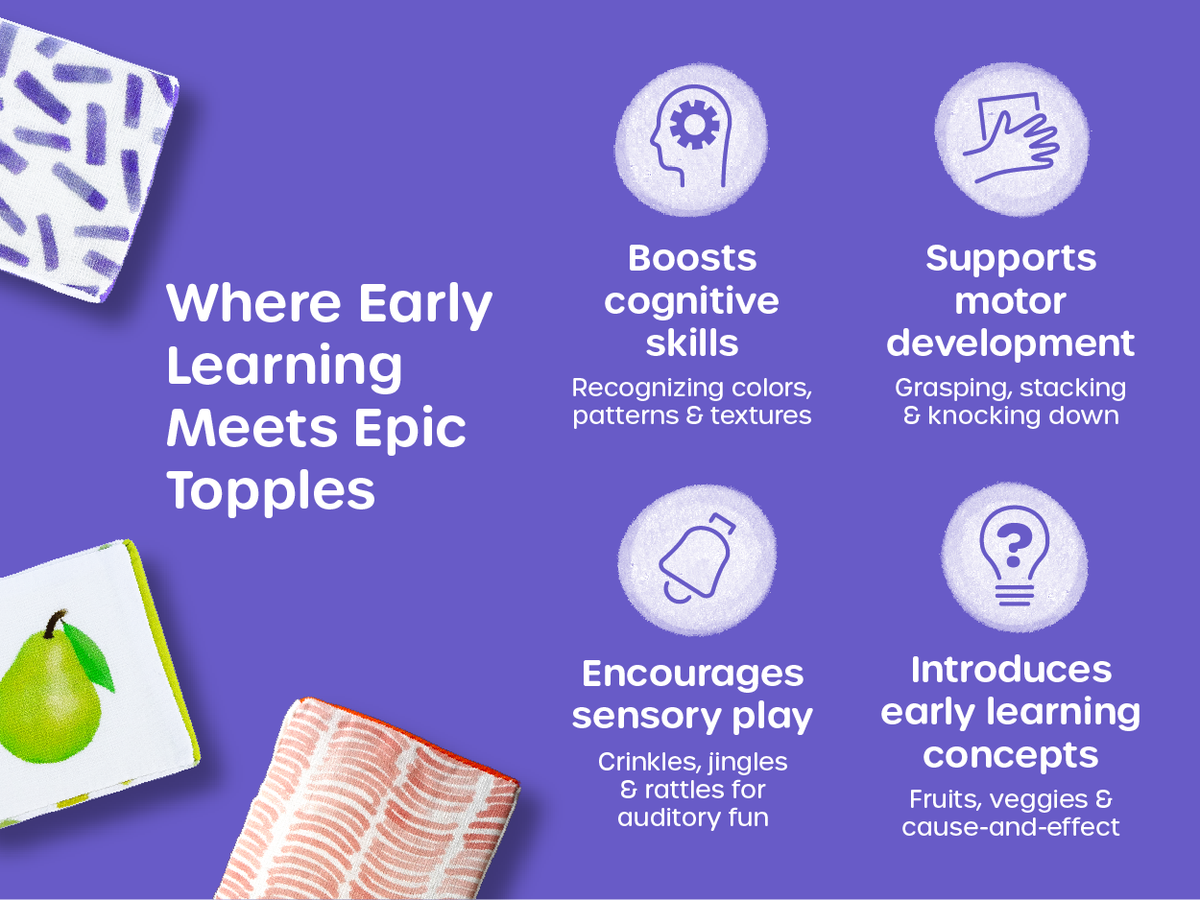 Where Early Learning Meets Epic Topples

Boosts cognitive skills

Recognizing colors, patterns & textures

Supports motor development

Grasping, stacking & knocking down

Encourages sensory play

Crinkles, jingles & rattles for auditory fun

Introduces early learning concepts

Fruits, veggies & cause-and-effect